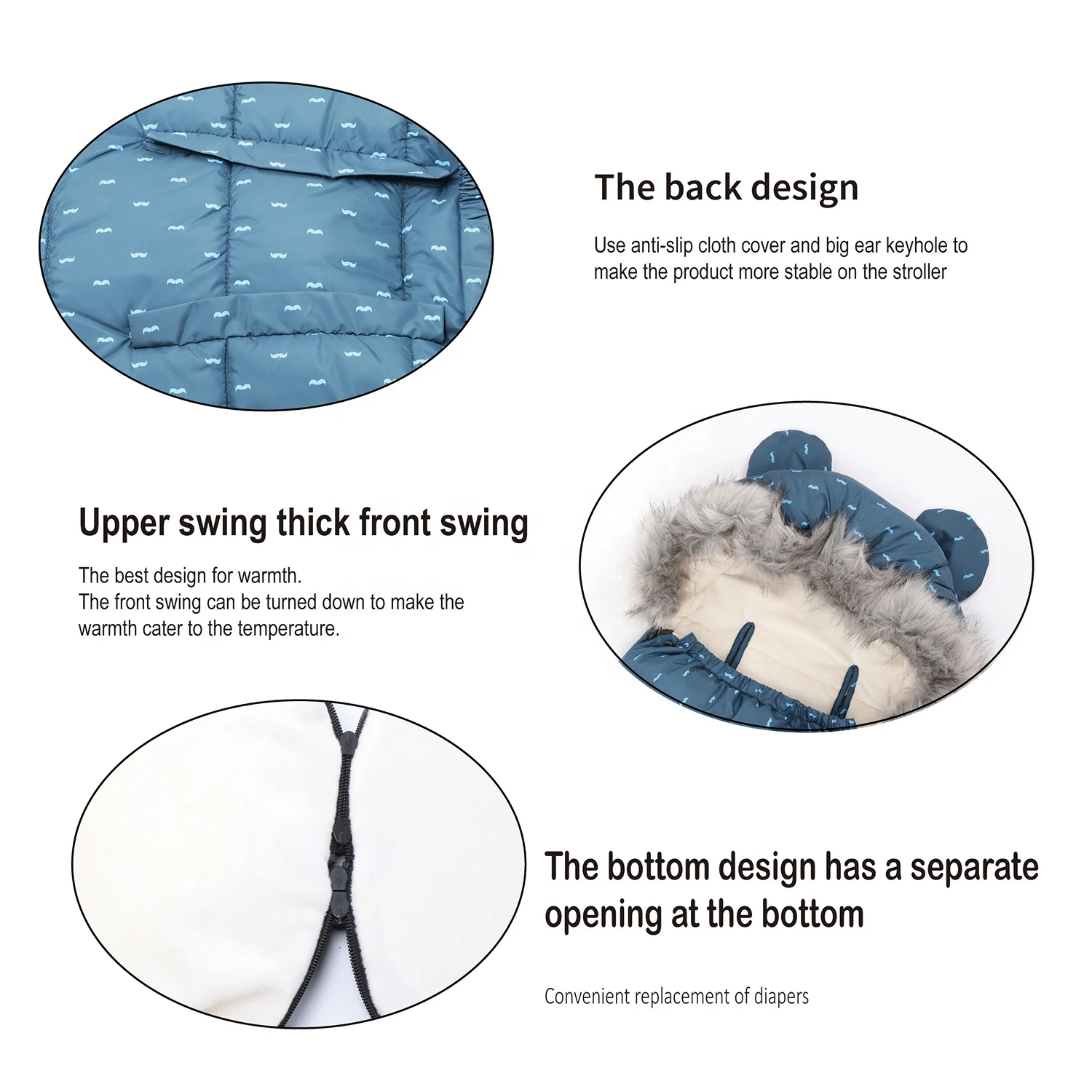 The back design

Use anti-slip cloth cover and big ear keyhole to make the product more stable on the stroller

Upper swing thick front swing

The best design for warmth.
The front swing can be turned down to make the warmth cater to the temperature.

The bottom design has a separate opening at the bottom

Convenient replacement of diapers